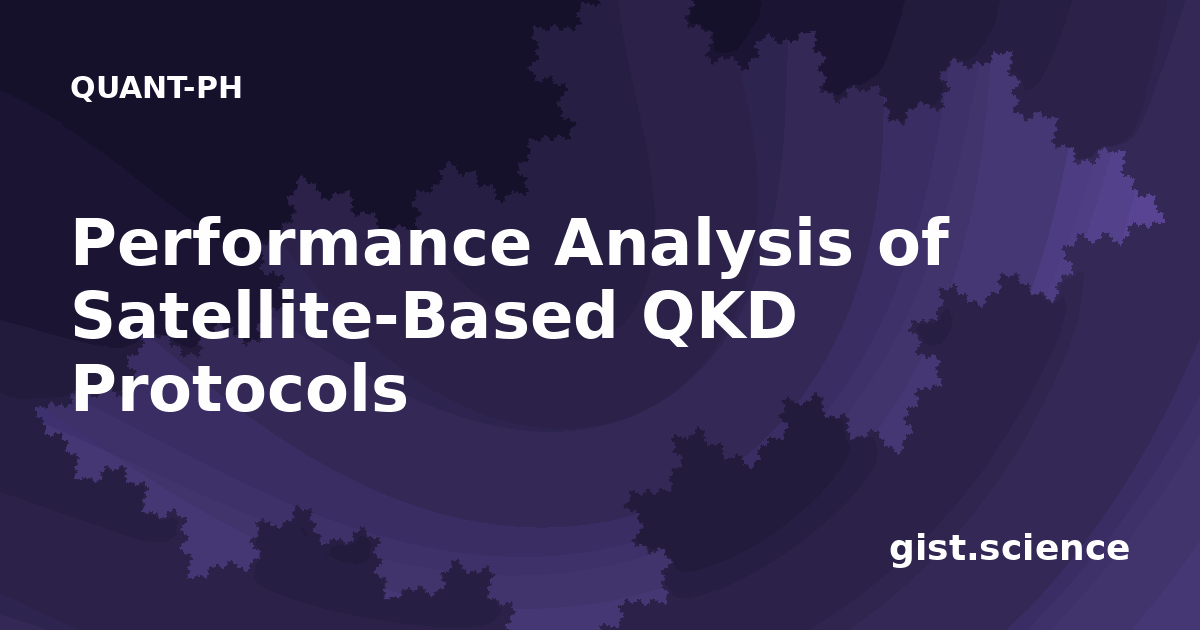 QUANT-PH

Performance Analysis of Satellite-Based QKD Protocols

gist.science